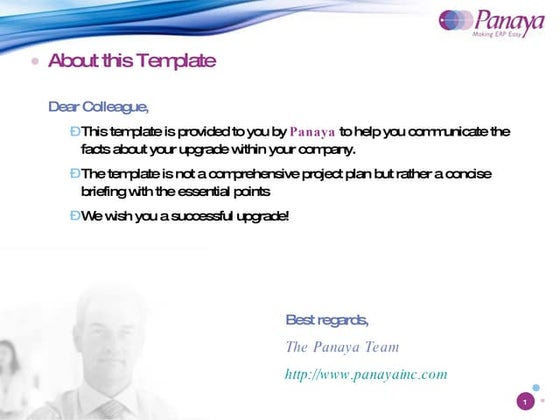 Panaya
Making ERP Easy

About this Template

Dear Colleague,

Ð This template is provided to you by Panaya to help you communicate the facts about your upgrade within your company.

Ð The template is not a comprehensive project plan but rather a concise briefing with the essential points

Ð We wish you a successful upgrade!

Best regards,

The Panaya Team

http://www.panayainc.com

1